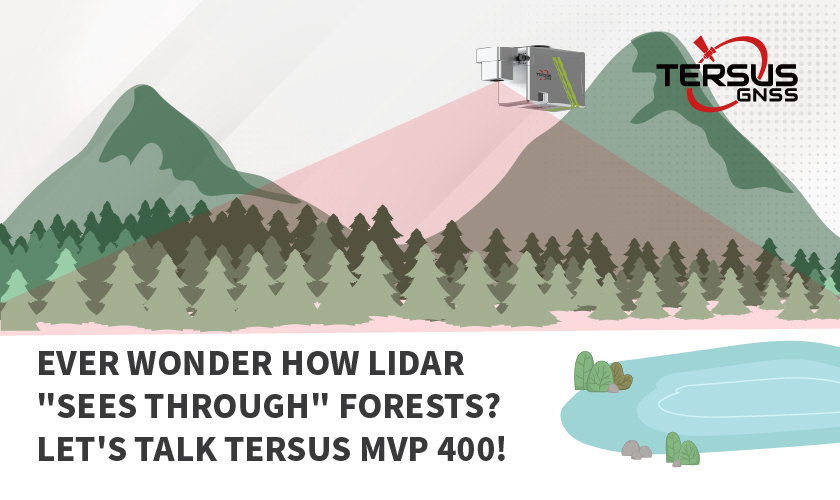 TERSUS GNSS

EVER WONDER HOW LIDAR "SEES THROUGH" FORESTS? LET'S TALK TERSUS MVP 400!